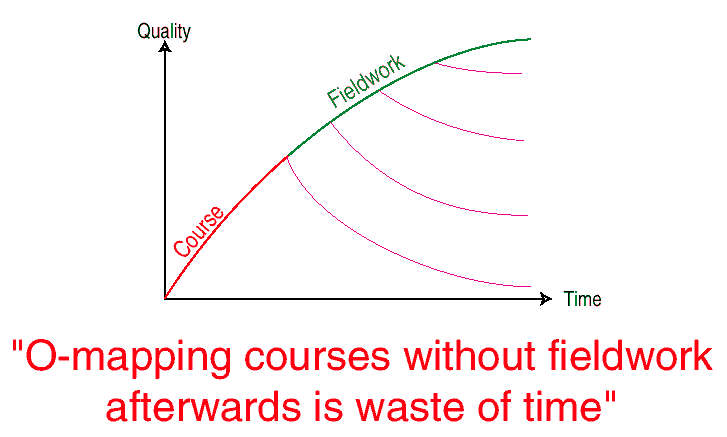 Quality

Fieldwork

Course

Time

"O-mapping courses without fieldwork afterwards is waste of time"